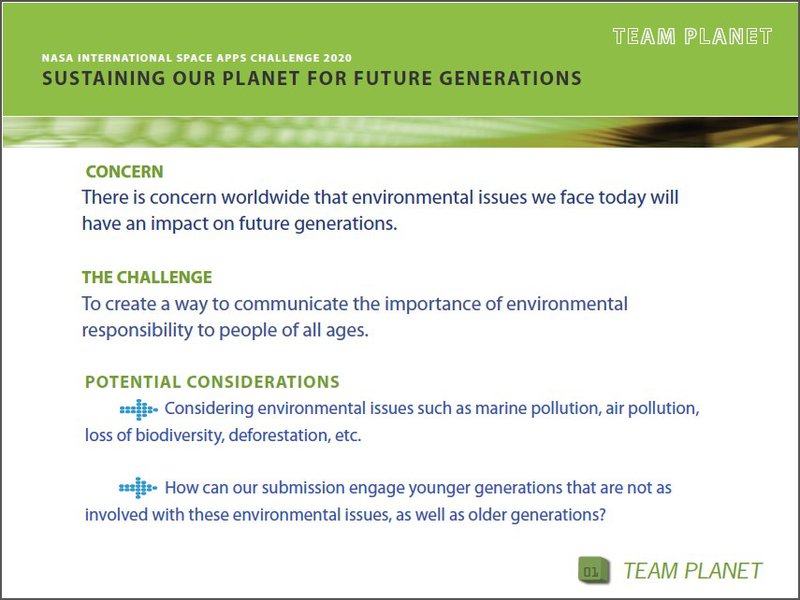 TEAM PLANET

NASA INTERNATIONAL SPACE APPS CHALLENGE 2020
SUSTAINING OUR PLANET FOR FUTURE GENERATIONS

CONCERN
There is concern worldwide that environmental issues we face today will have an impact on future generations.

THE CHALLENGE
To create a way to communicate the importance of environmental responsibility to people of all ages.

POTENTIAL CONSIDERATIONS
Considering environmental issues such as marine pollution, air pollution, loss of biodiversity, deforestation, etc.

How can our submission engage younger generations that are not as involved with these environmental issues, as well as older generations?

01 TEAM PLANET